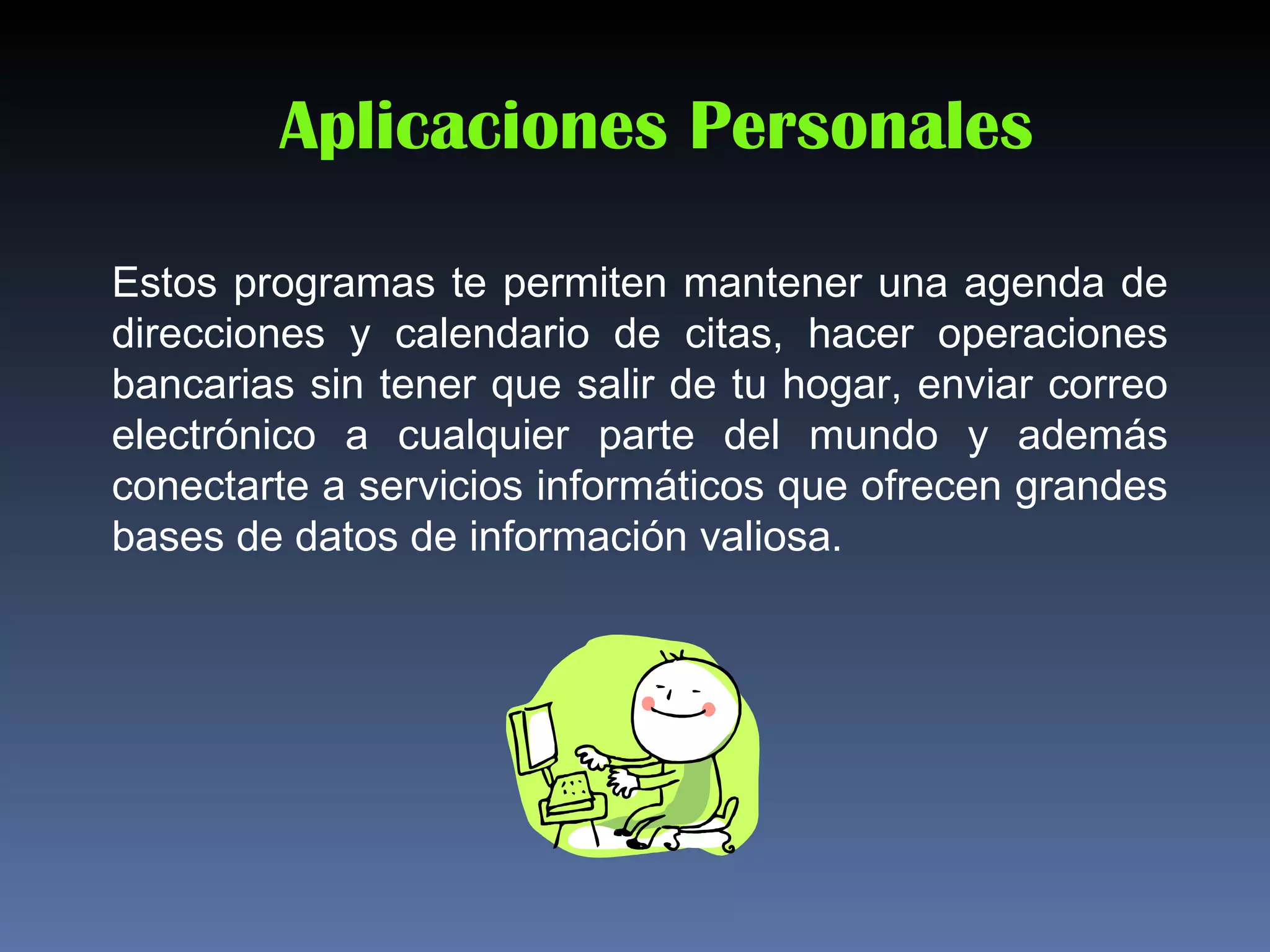 Aplicaciones Personales

Estos programas te permiten mantener una agenda de direcciones y calendario de citas, hacer operaciones bancarias sin tener que salir de tu hogar, enviar correo electrónico a cualquier parte del mundo y además conectarte a servicios informáticos que ofrecen grandes bases de datos de información valiosa.